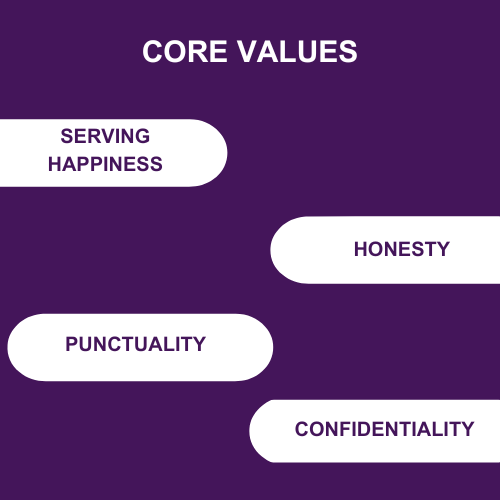 CORE VALUES

SERVING HAPPINESS

HONESTY

PUNCTUALITY

CONFIDENTIALITY